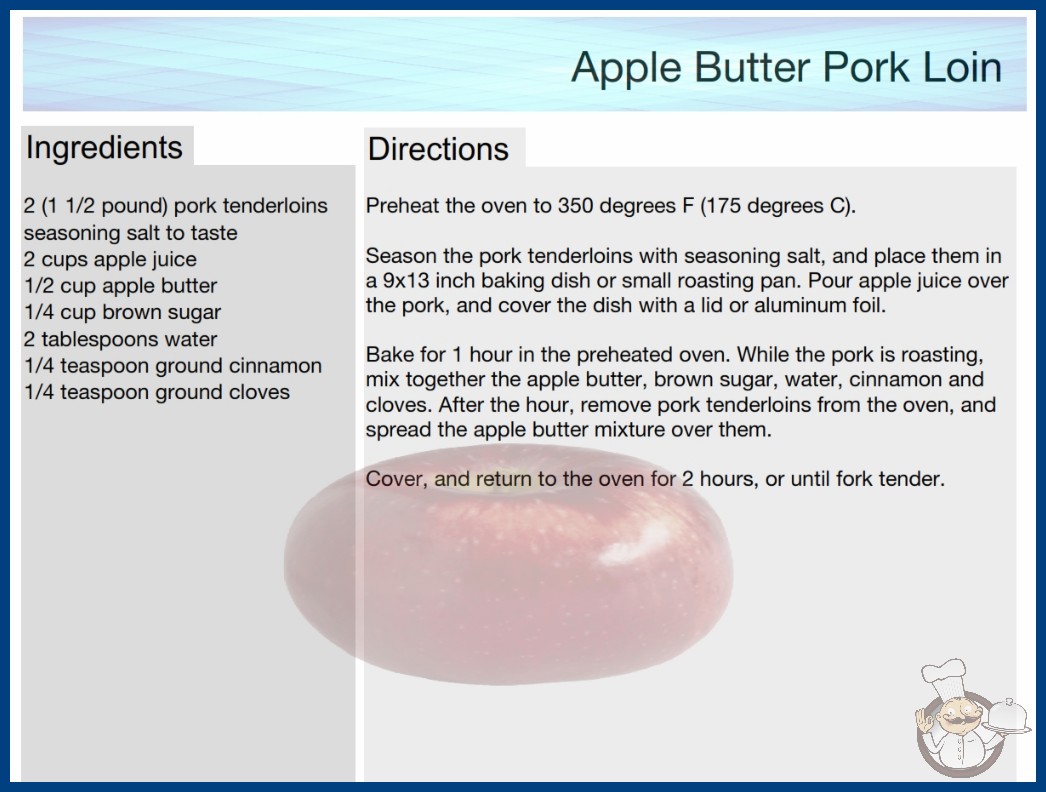 Apple Butter Pork Loin

Ingredients

2 (1 1/2 pound) pork tenderloins
seasoning salt to taste
2 cups apple juice
1/2 cup apple butter
1/4 cup brown sugar
2 tablespoons water
1/4 teaspoon ground cinnamon
1/4 teaspoon ground cloves

Directions

Preheat the oven to 350 degrees F (175 degrees C).

Season the pork tenderloins with seasoning salt, and place them in a 9x13 inch baking dish or small roasting pan. Pour apple juice over the pork, and cover the dish with a lid or aluminum foil.

Bake for 1 hour in the preheated oven. While the pork is roasting, mix together the apple butter, brown sugar, water, cinnamon and cloves. After the hour, remove pork tenderloins from the oven, and spread the apple butter mixture over them.

Cover, and return to the oven for 2 hours, or until fork tender.